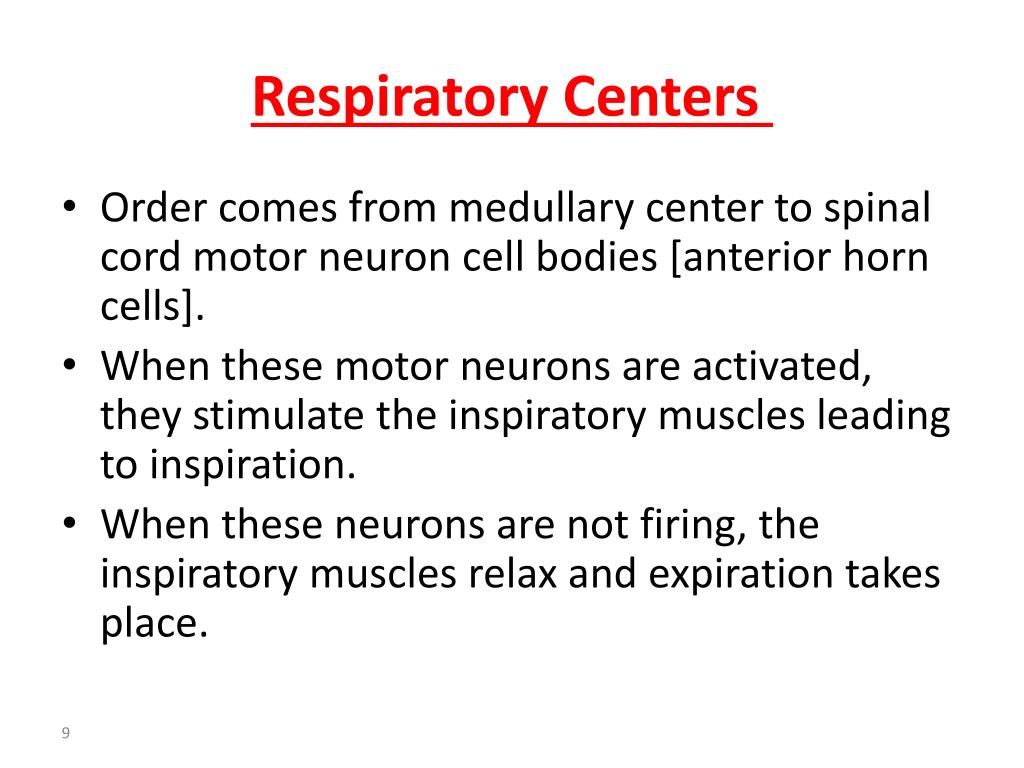 Respiratory Centers

• Order comes from medullary center to spinal cord motor neuron cell bodies [anterior horn cells].
• When these motor neurons are activated, they stimulate the inspiratory muscles leading to inspiration.
• When these neurons are not firing, the inspiratory muscles relax and expiration takes place.

9